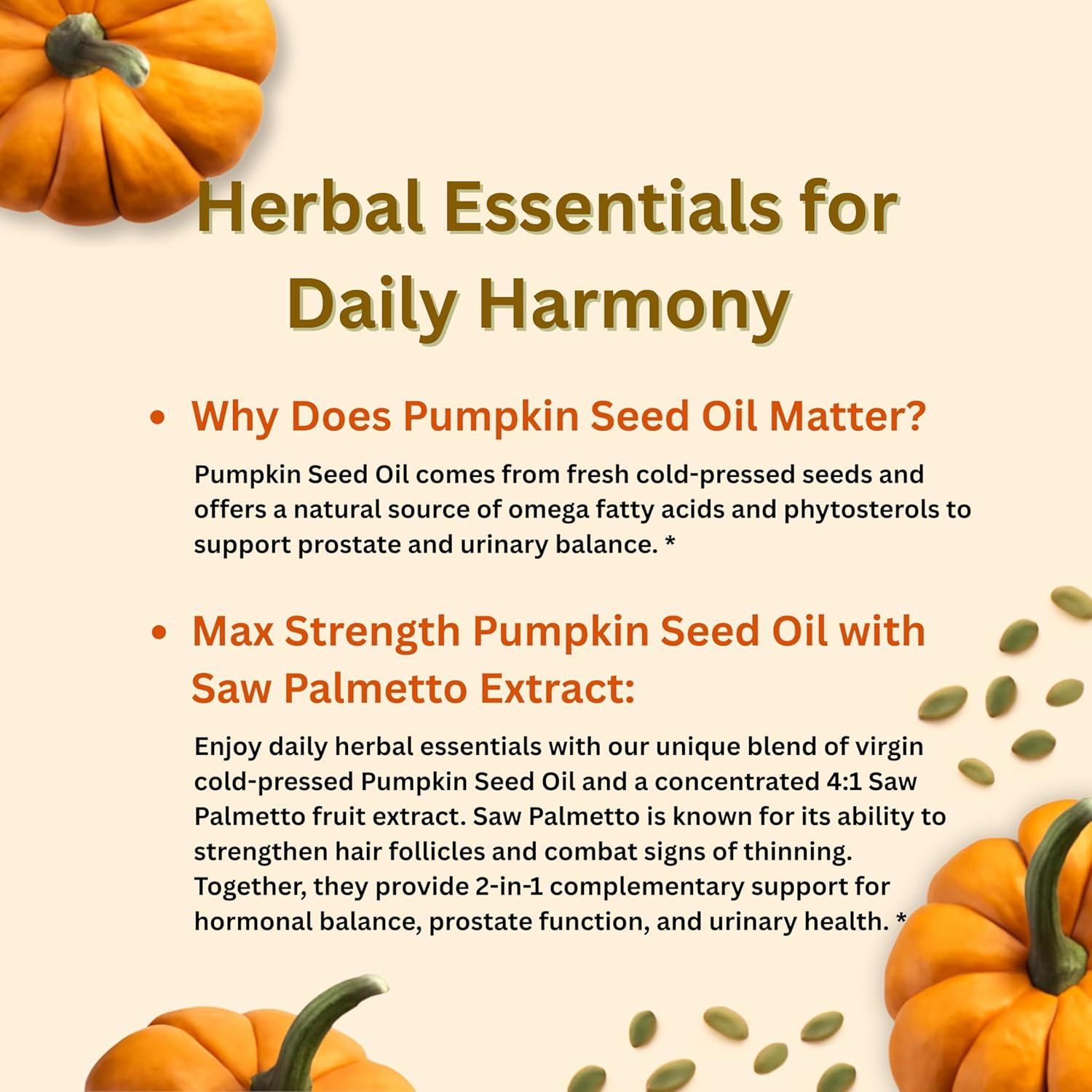 Herbal Essentials for Daily Harmony

• Why Does Pumpkin Seed Oil Matter?

Pumpkin Seed Oil comes from fresh cold-pressed seeds and offers a natural source of omega fatty acids and phytosterols to support prostate and urinary balance. *

• Max Strength Pumpkin Seed Oil with Saw Palmetto Extract:

Enjoy daily herbal essentials with our unique blend of virgin cold-pressed Pumpkin Seed Oil and a concentrated 4:1 Saw Palmetto fruit extract. Saw Palmetto is known for its ability to strengthen hair follicles and combat signs of thinning. Together, they provide 2-in-1 complementary support for hormonal balance, prostate function, and urinary health. *